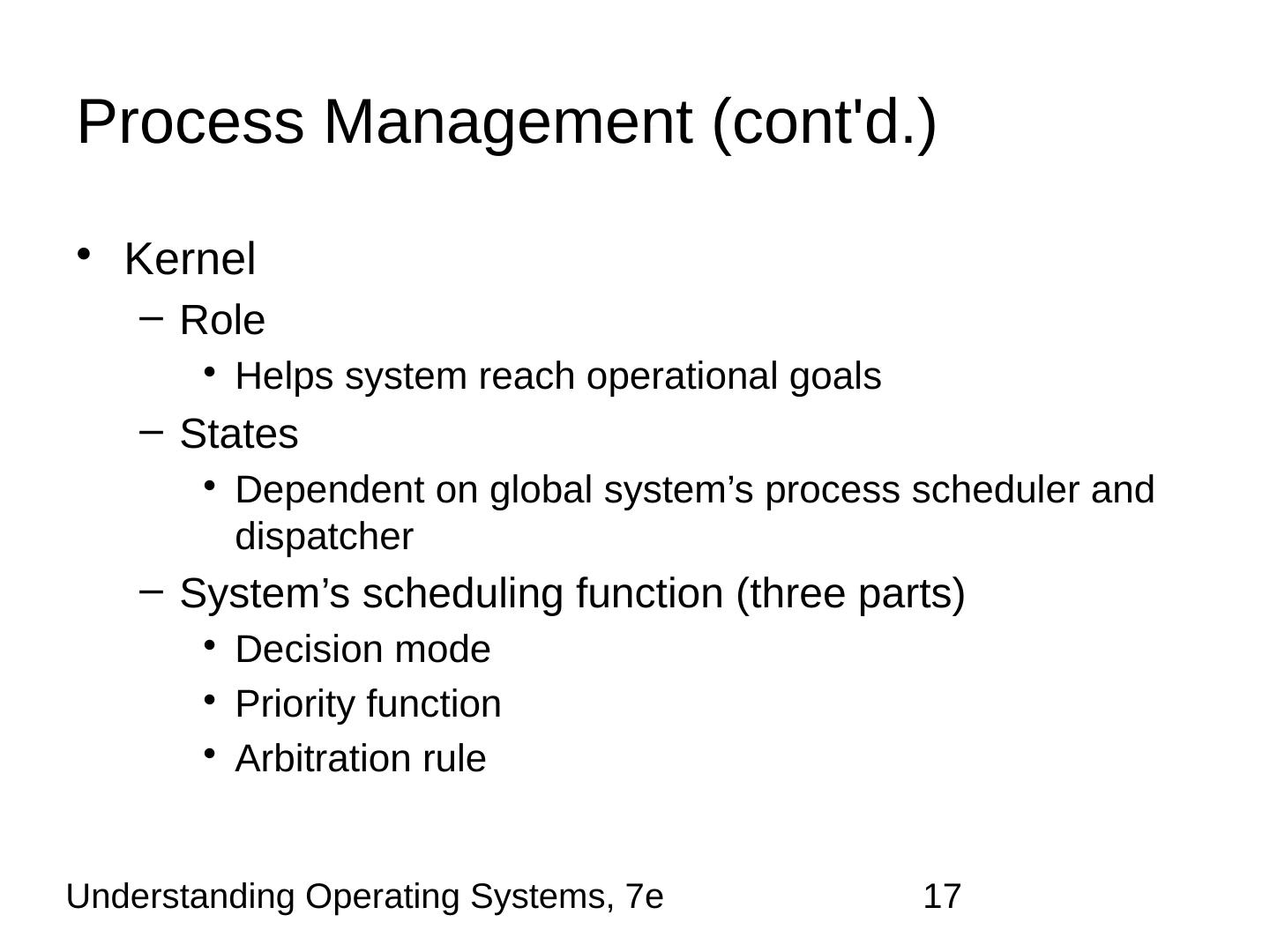 Process Management (cont'd.)

• Kernel
– Role
• Helps system reach operational goals
– States
• Dependent on global system’s process scheduler and dispatcher
– System’s scheduling function (three parts)
• Decision mode
• Priority function
• Arbitration rule

Understanding Operating Systems, 7e

17